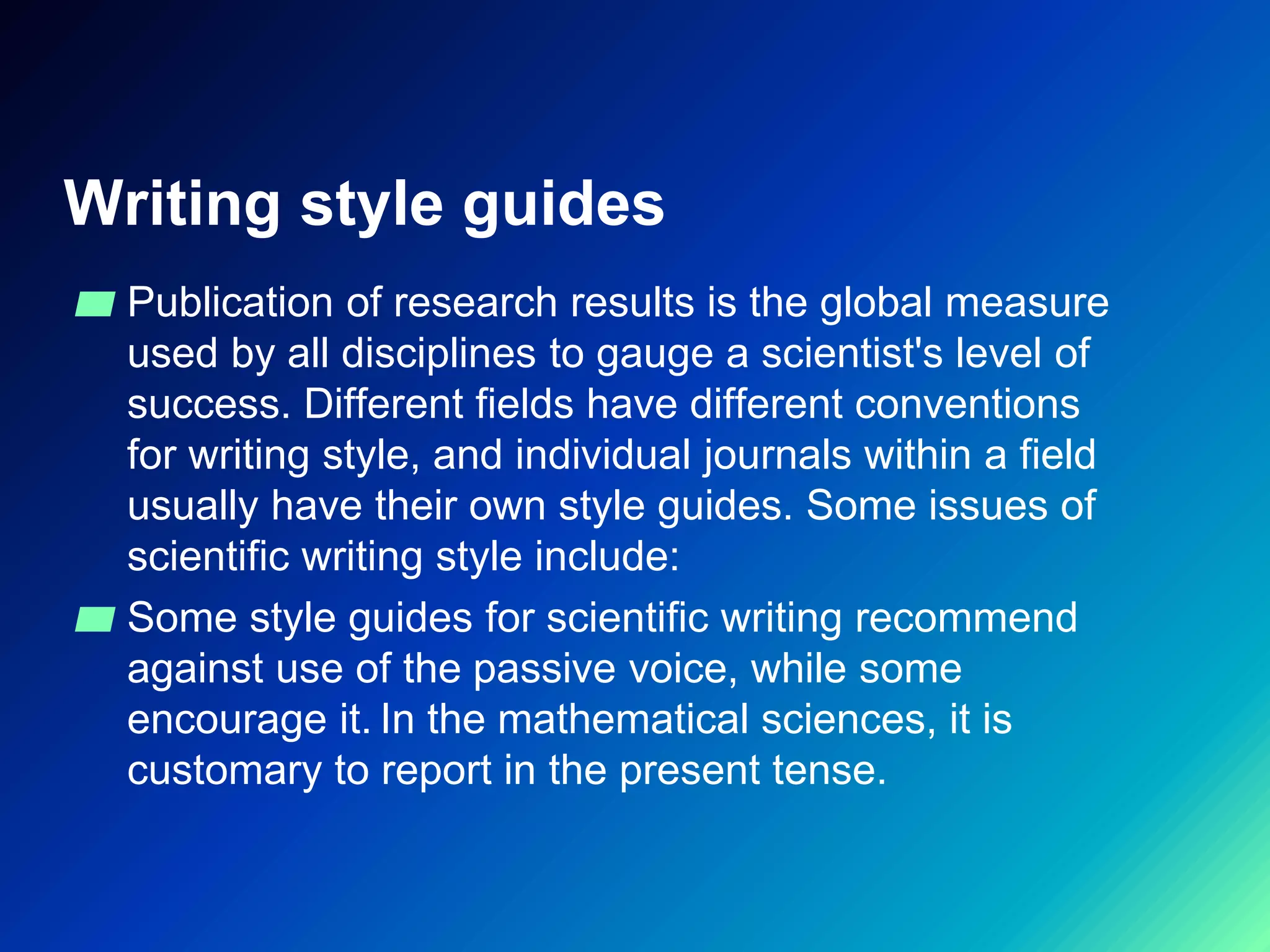 Writing style guides

Publication of research results is the global measure used by all disciplines to gauge a scientist's level of success. Different fields have different conventions for writing style, and individual journals within a field usually have their own style guides. Some issues of scientific writing style include:

Some style guides for scientific writing recommend against use of the passive voice, while some encourage it. In the mathematical sciences, it is customary to report in the present tense.